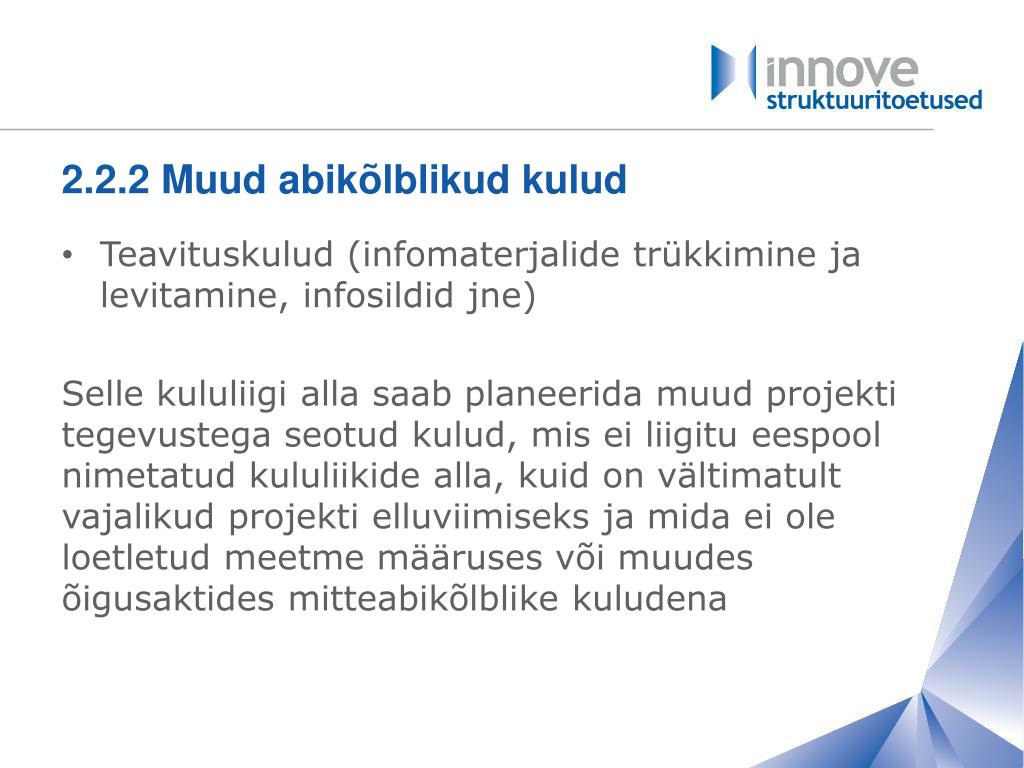 innove
struktuuritoetused

2.2.2 Muud abikõlblikud kulud

• Teavituskulud (infomaterjalide trükkimine ja levitamine, infosildid jne)

Selle kululiigi alla saab planeerida muud projekti tegevustega seotud kulud, mis ei liigitu eespool nimetatud kululiikide alla, kuid on vältimatult vajalikud projekti elluviimiseks ja mida ei ole loetletud meetme määruses või muudes õigusaktides mitteabikõlblike kuludena